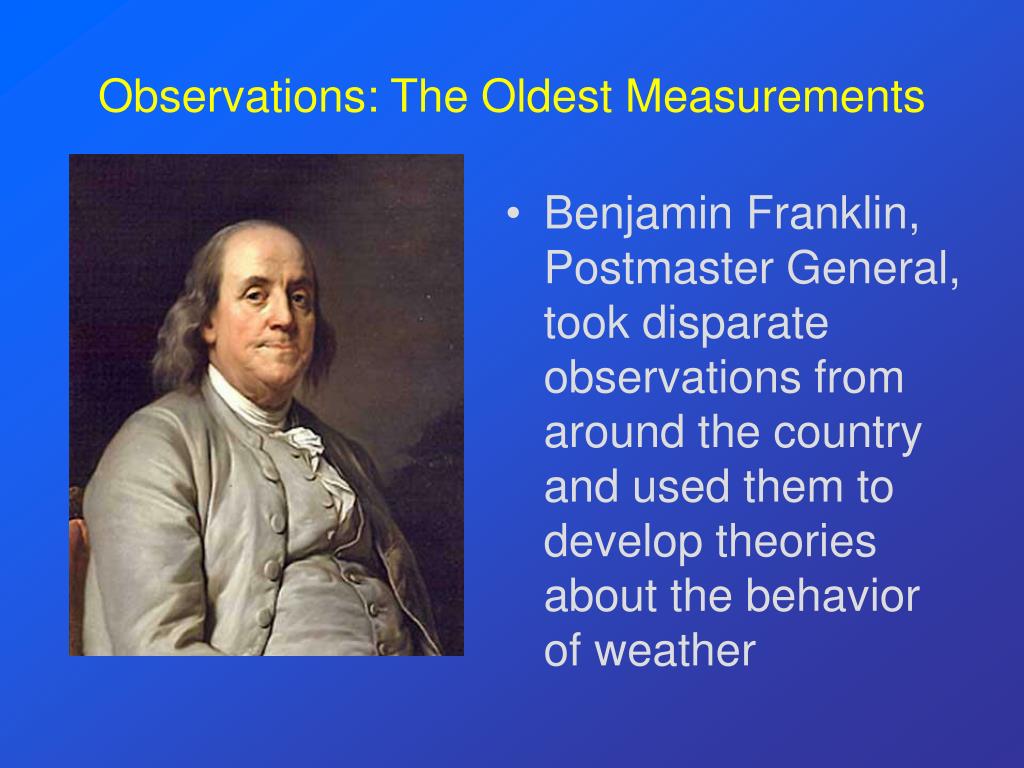 Observations: The Oldest Measurements

• Benjamin Franklin, Postmaster General, took disparate observations from around the country and used them to develop theories about the behavior of weather